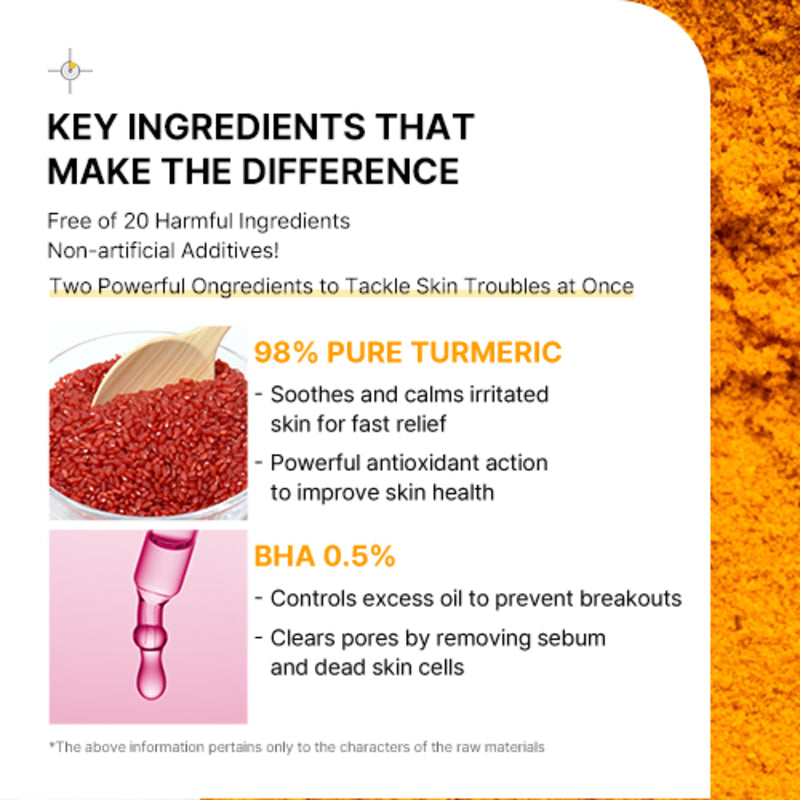 KEY INGREDIENTS THAT MAKE THE DIFFERENCE

Free of 20 Harmful Ingredients
Non-artificial Additives!

Two Powerful Ongredients to Tackle Skin Troubles at Once

98% PURE TURMERIC

- Soothes and calms irritated skin for fast relief

- Powerful antioxidant action to improve skin health

BHA 0.5%

- Controls excess oil to prevent breakouts

- Clears pores by removing sebum and dead skin cells

*The above information pertains only to the characters of the raw materials